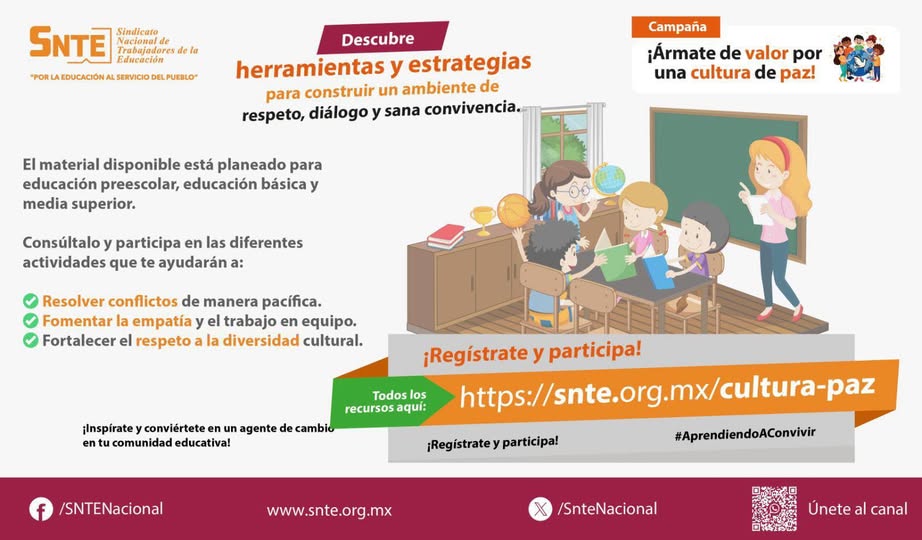 SNTE Sindicato Nacional de Trabajadores de la Educación
"POR LA EDUCACIÓN AL SERVICIO DEL PUEBLO"

Descubre
herramientas y estrategias
para construir un ambiente de
respeto, diálogo y sana convivencia.

Campaña
¡Ármate de valor por una cultura de paz!

El material disponible está planeado para educación preescolar, educación básica y media superior.

Consúltalo y participa en las diferentes actividades que te ayudarán a:

Resolver conflictos de manera pacífica.
Fomentar la empatía y el trabajo en equipo.
Fortalecer el respeto a la diversidad cultural.

¡Regístrate y participa!

Todos los recursos aquí:
https://snte.org.mx/cultura-paz

¡Inspírate y conviértete en un agente de cambio en tu comunidad educativa!

¡Regístrate y participa!

#AprendiendoAConvivir

/SNTENacional
www.snte.org.mx
/SnteNacional
Únete al canal